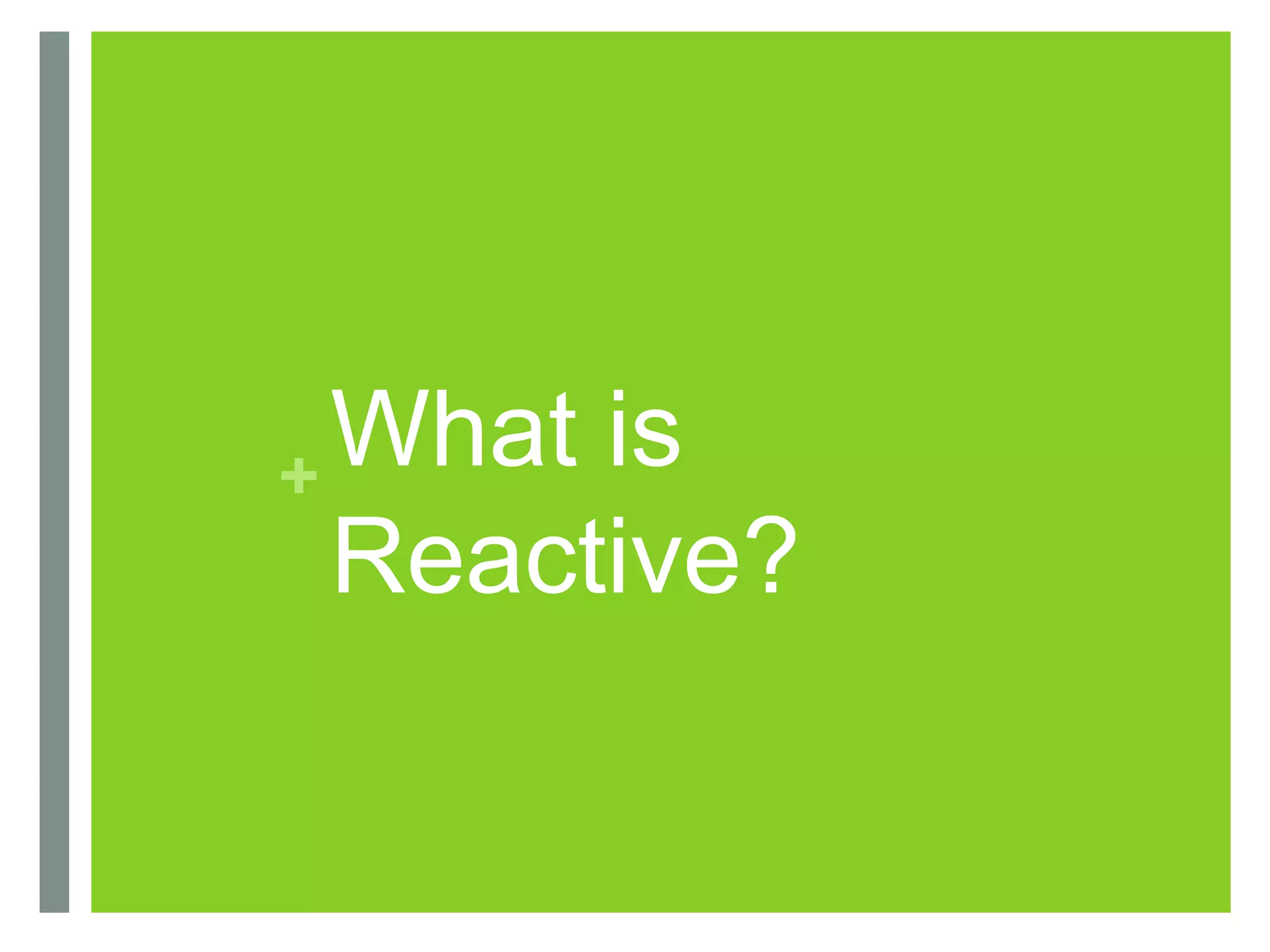 + What is Reactive?